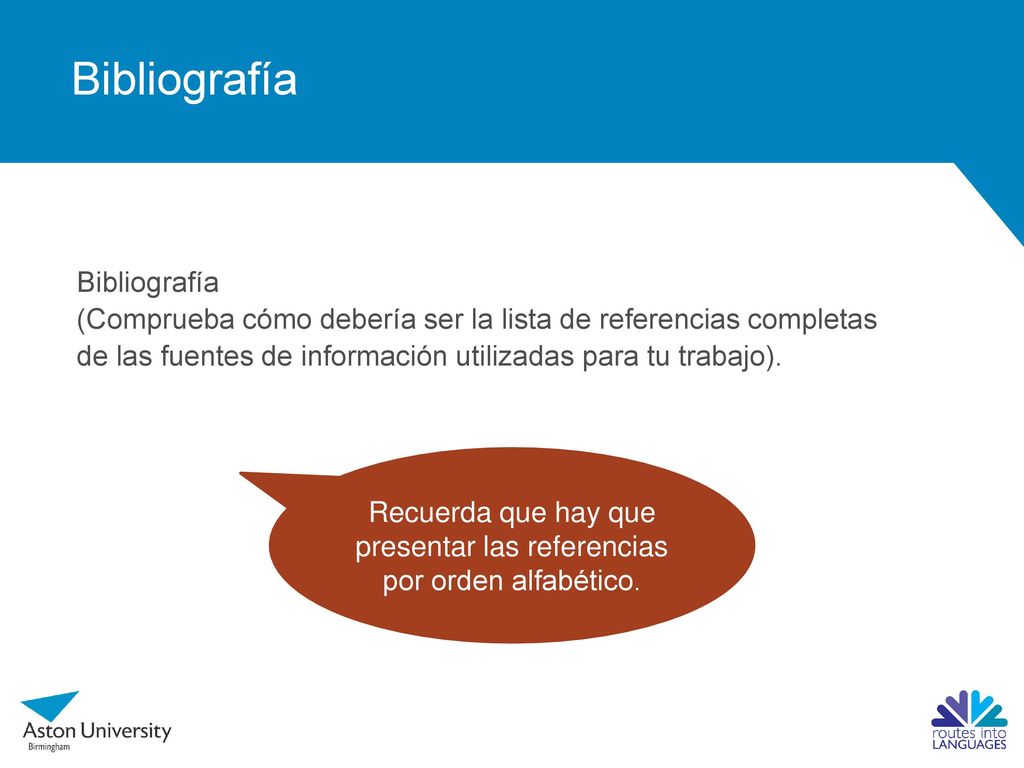 Bibliografía

Bibliografía
(Comprueba cómo debería ser la lista de referencias completas de las fuentes de información utilizadas para tu trabajo).

Recuerda que hay que presentar las referencias por orden alfabético.

Aston University
Birmingham

routes into
LANGUAGES